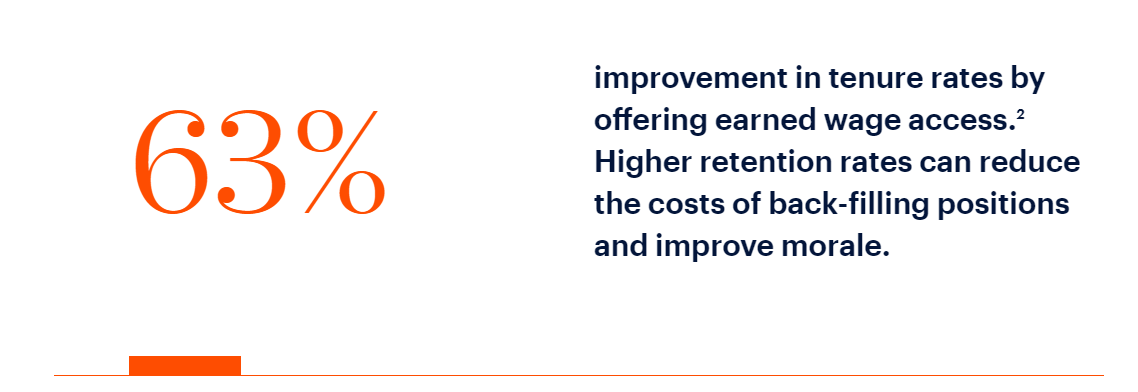 63%

improvement in tenure rates by offering earned wage access.$^2$ Higher retention rates can reduce the costs of back-filling positions and improve morale.